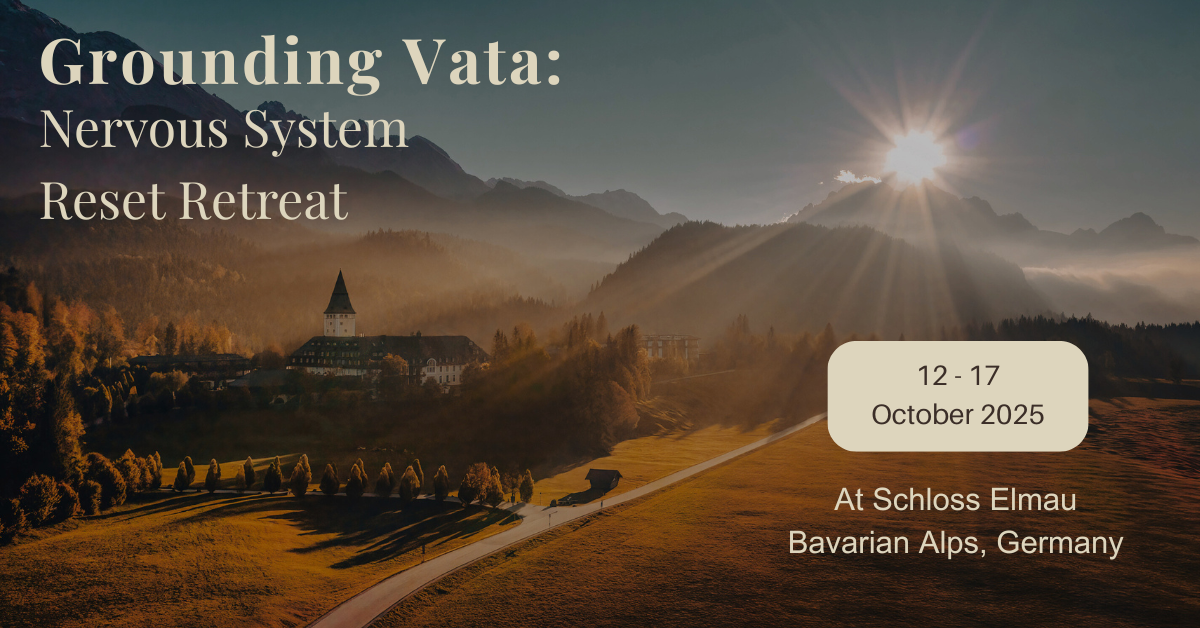 Grounding Vata:
Nervous System Reset Retreat

12 - 17
October 2025

At Schloss Elmau
Bavarian Alps, Germany